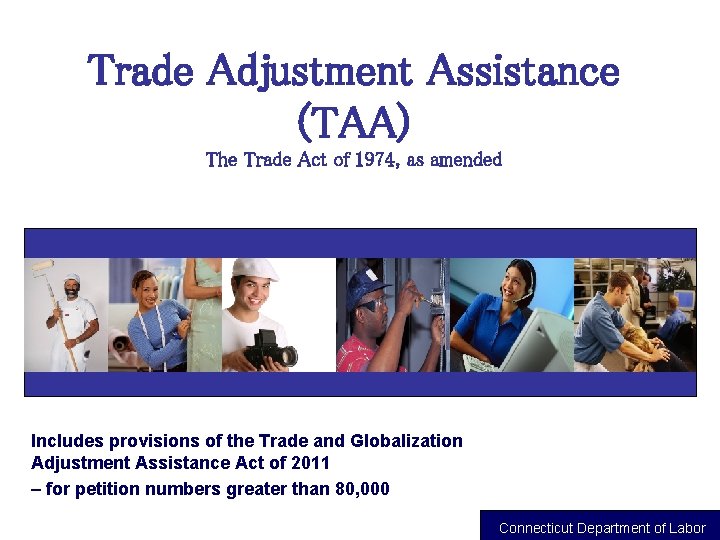 Trade Adjustment Assistance (TAA)
The Trade Act of 1974, as amended

Includes provisions of the Trade and Globalization Adjustment Assistance Act of 2011
– for petition numbers greater than 80,000

Connecticut Department of Labor